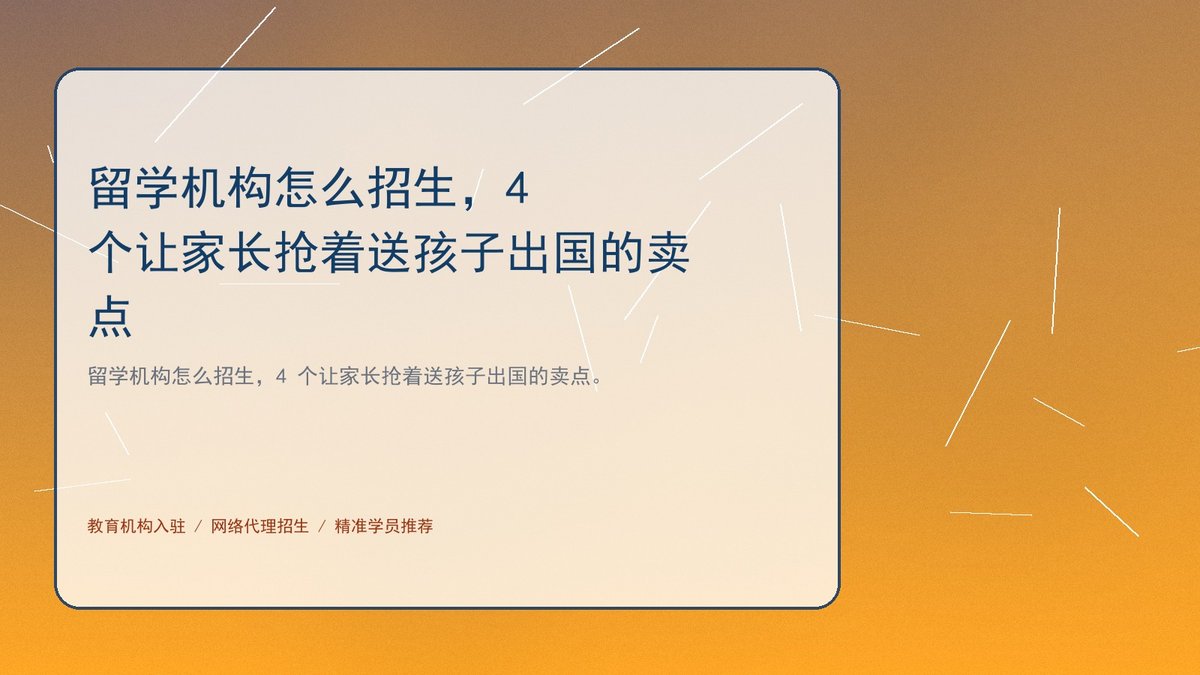 留学机构怎么招生，4 个让家长抢着送孩子出国的卖点

留学机构怎么招生，4 个让家长抢着送孩子出国的卖点。

教育机构入驻 / 网络代理招生 / 精准学员推荐